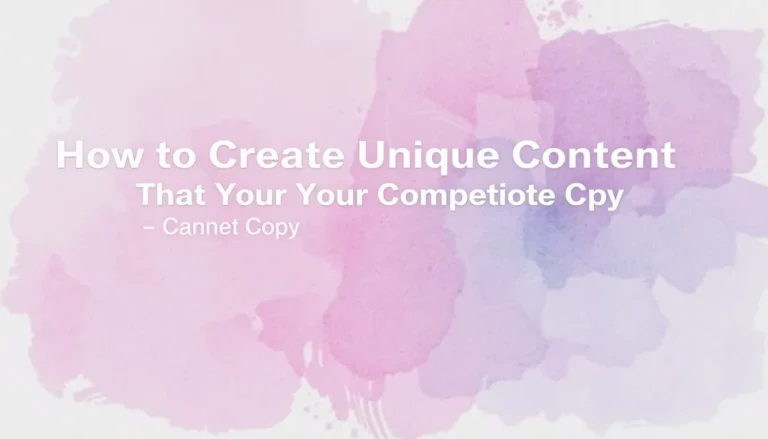 How to Create Unique Content
That Your Your Competiote Cpy
– Cannet Copy